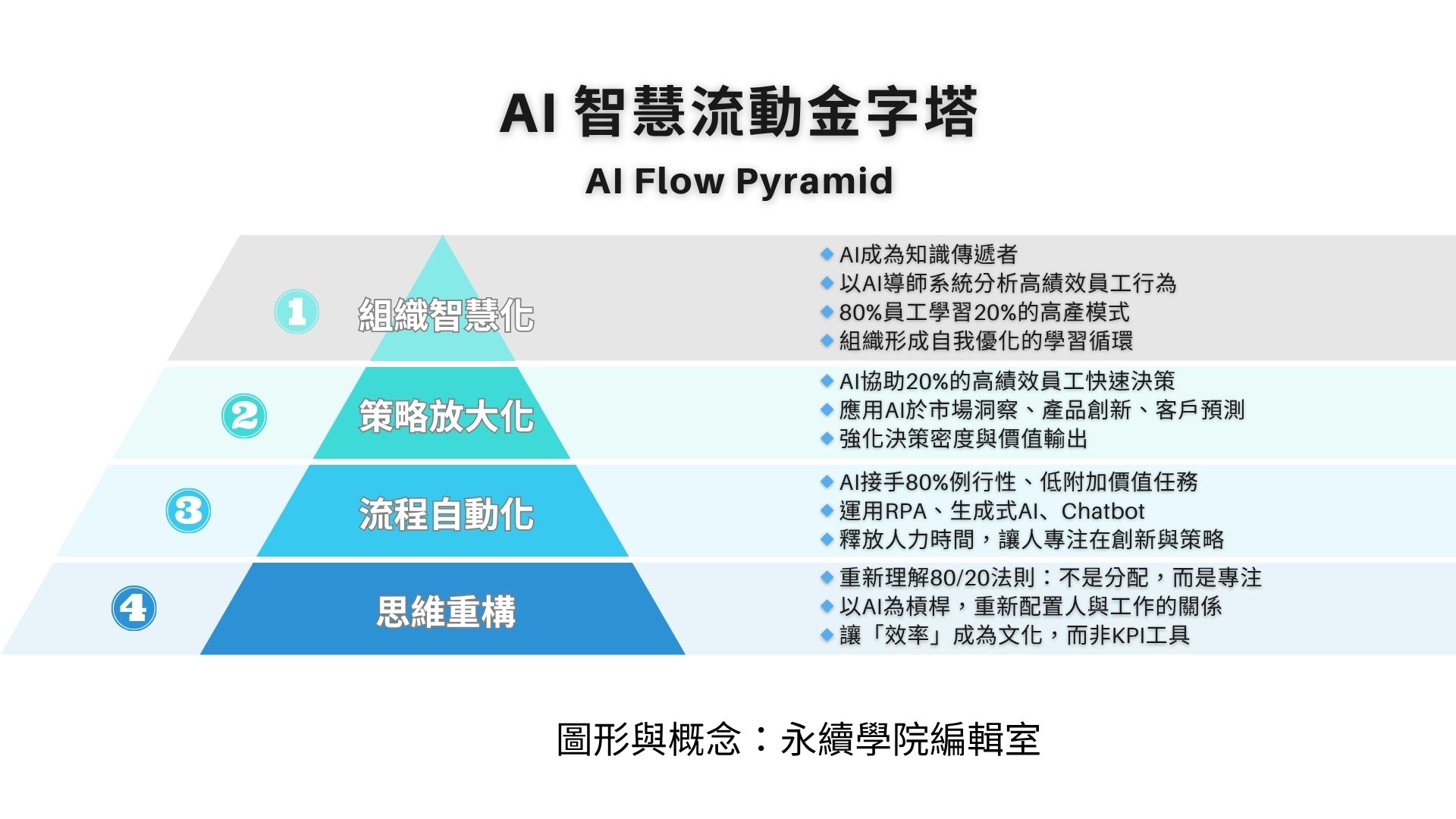 AI 智慧流動金字塔

AI Flow Pyramid

1 組織智慧化

◆ AI成為知識傳遞者
◆ 以AI導師系統分析高績效員工行為
◆ 80%員工學習20%的高產模式
◆ 組織形成自我優化的學習循環

2 策略放大化

◆ AI協助20%的高績效員工快速決策
◆ 應用AI於市場洞察、產品創新、客戶預測
◆ 強化決策密度與價值輸出

3 流程自動化

◆ AI接手80%例行性、低附加價值任務
◆ 運用RPA、生成式AI、Chatbot
◆ 釋放人力時間，讓人專注在創新與策略

4 思維重構

◆ 重新理解80/20法則：不是分配，而是專注
◆ 以AI為槓桿，重新配置人與工作的關係
◆ 讓「效率」成為文化，而非KPI工具

圖形與概念：永續學院編輯室